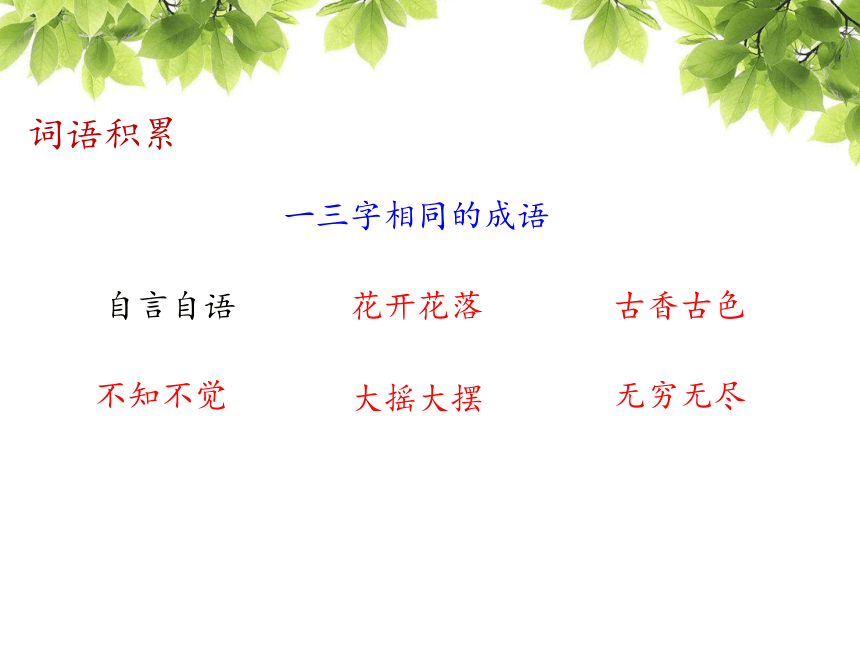 词语积累

一三字相同的成语

自言自语　　花开花落　　古香古色

不知不觉　　大摇大摆　　无穷无尽